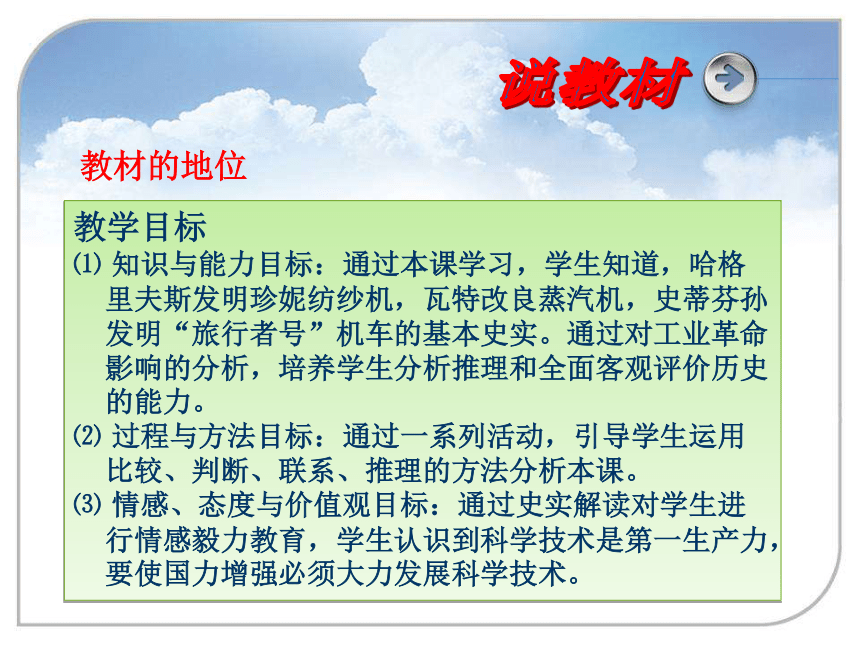 说教材

教材的地位

教学目标

⑴ 知识与能力目标：通过本课学习，学生知道，哈格里夫斯发明珍妮纺纱机，瓦特改良蒸汽机，史蒂芬孙发明“旅行者号”机车的基本史实。通过对工业革命影响的分析，培养学生分析推理和全面客观评价历史的能力。

⑵ 过程与方法目标：通过一系列活动，引导学生运用比较、判断、联系、推理的方法分析本课。

⑶ 情感、态度与价值观目标：通过史实解读对学生进行情感毅力教育，学生认识到科学技术是第一生产力，要使国力增强必须大力发展科学技术。